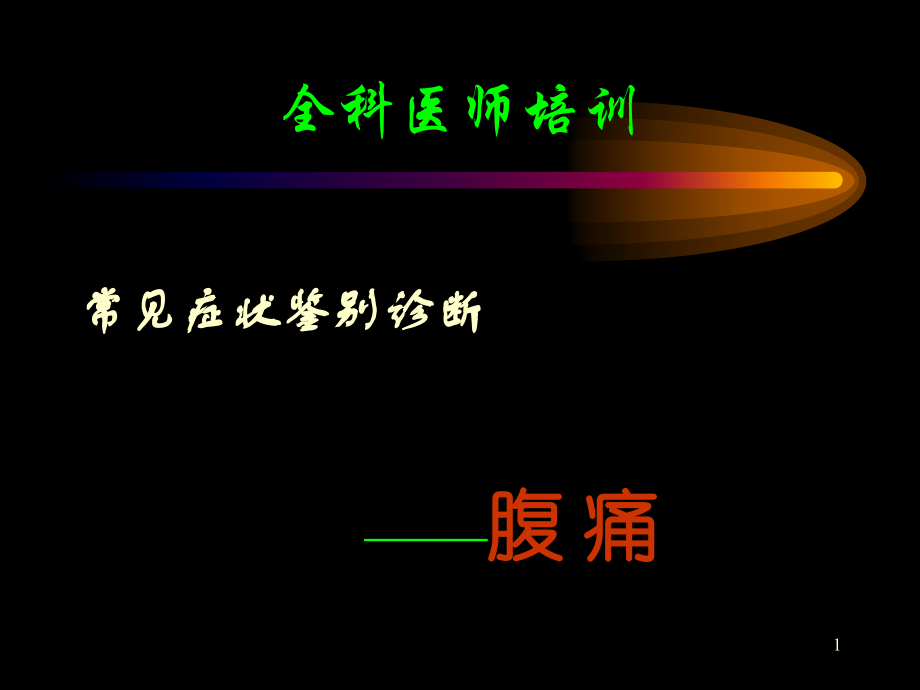 全科医师培训

常见症状鉴别诊断

——腹痛

1